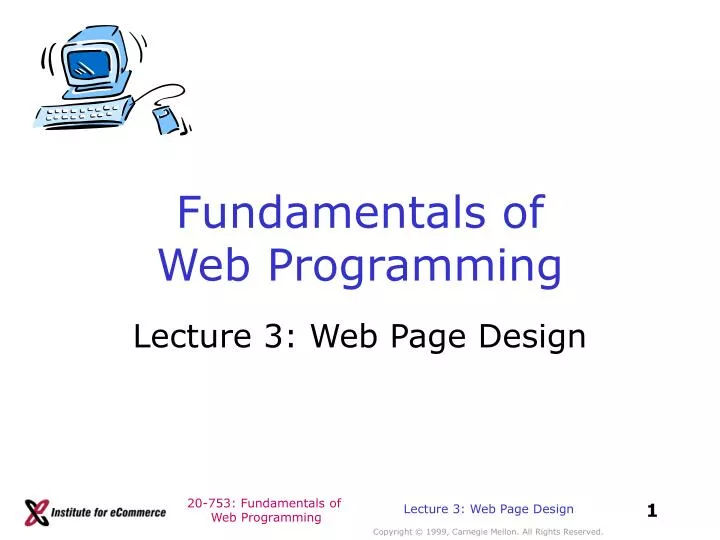 Fundamentals of Web Programming

Lecture 3: Web Page Design

Institute for eCommerce

20-753: Fundamentals of Web Programming

Lecture 3: Web Page Design

1

Copyright © 1999, Carnegie Mellon. All Rights Reserved.